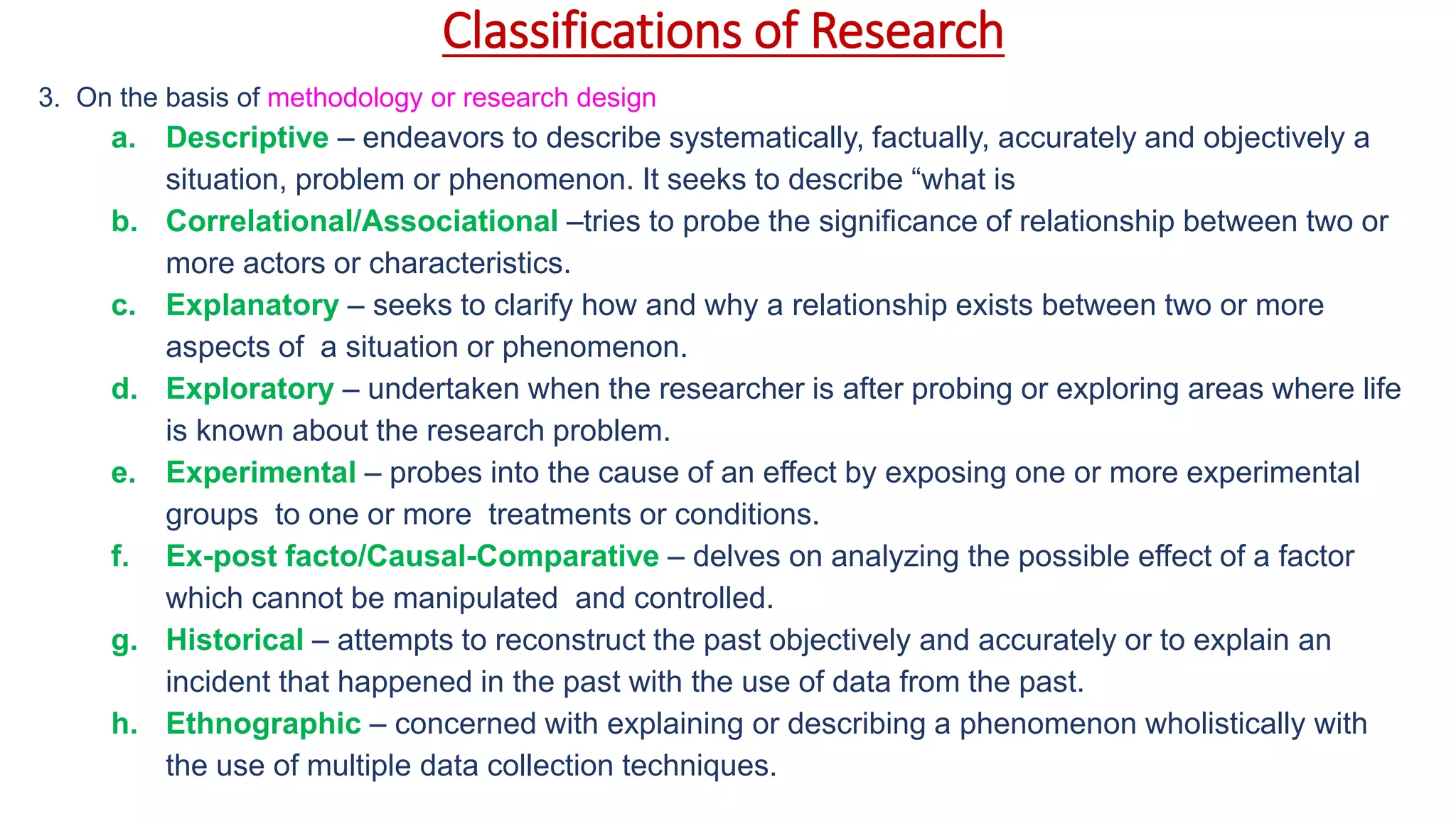 Classifications of Research

3. On the basis of methodology or research design

a. Descriptive – endeavors to describe systematically, factually, accurately and objectively a situation, problem or phenomenon. It seeks to describe “what is

b. Correlational/Associational –tries to probe the significance of relationship between two or more actors or characteristics.

c. Explanatory – seeks to clarify how and why a relationship exists between two or more aspects of a situation or phenomenon.

d. Exploratory – undertaken when the researcher is after probing or exploring areas where life is known about the research problem.

e. Experimental – probes into the cause of an effect by exposing one or more experimental groups to one or more treatments or conditions.

f. Ex-post facto/Causal-Comparative – delves on analyzing the possible effect of a factor which cannot be manipulated and controlled.

g. Historical – attempts to reconstruct the past objectively and accurately or to explain an incident that happened in the past with the use of data from the past.

h. Ethnographic – concerned with explaining or describing a phenomenon wholistically with the use of multiple data collection techniques.